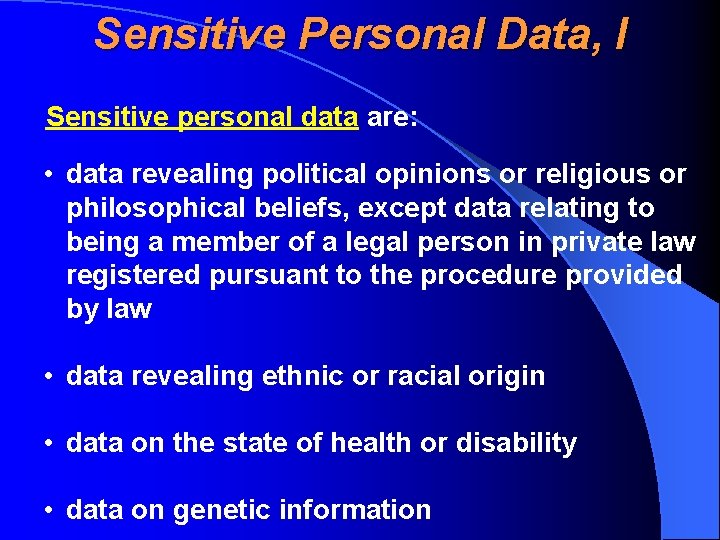 Sensitive Personal Data, I

Sensitive personal data are:

• data revealing political opinions or religious or philosophical beliefs, except data relating to being a member of a legal person in private law registered pursuant to the procedure provided by law

• data revealing ethnic or racial origin

• data on the state of health or disability

• data on genetic information